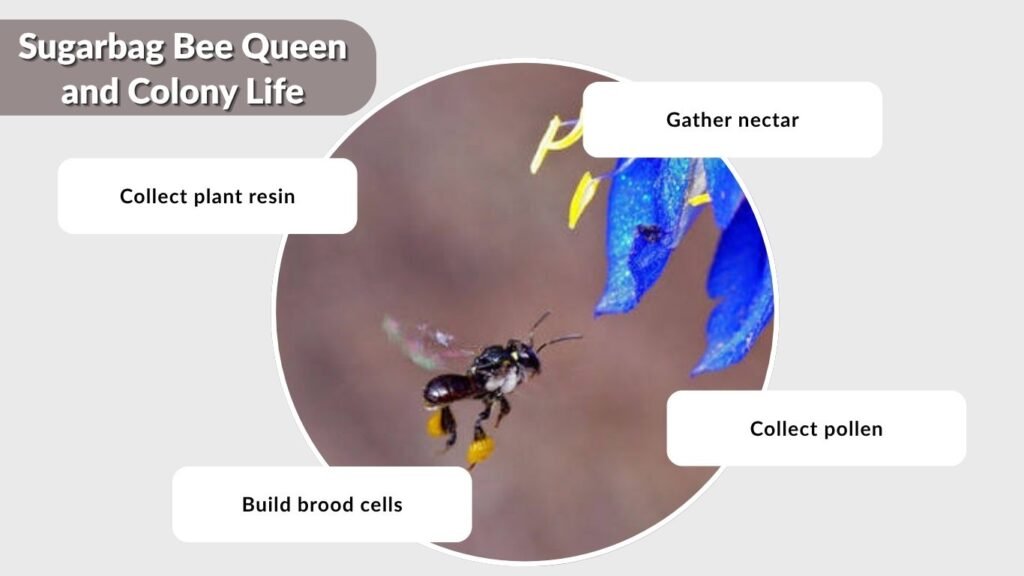 Sugarbag Bee Queen and Colony Life

Gather nectar

Collect plant resin

Collect pollen

Build brood cells